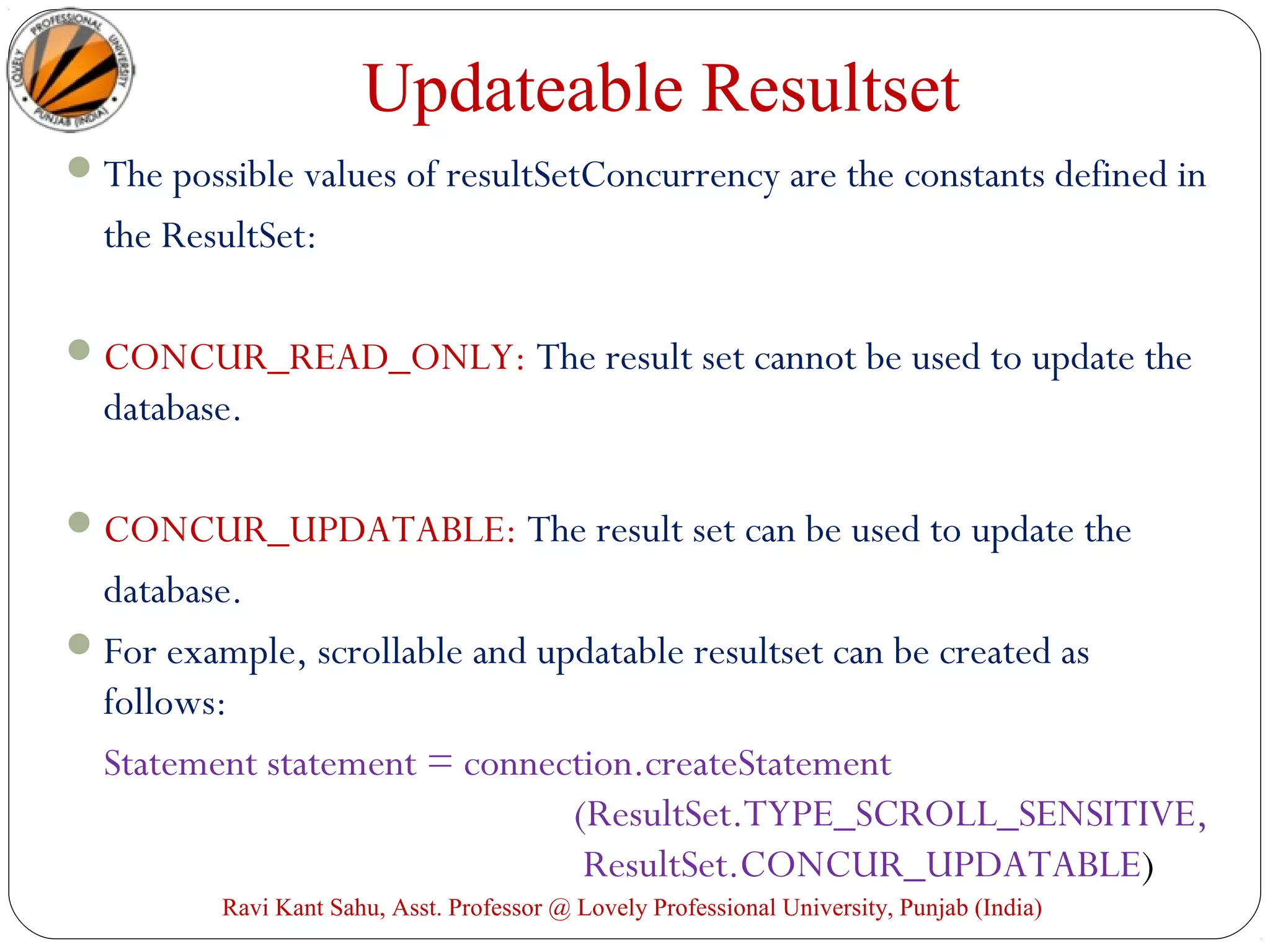 LOVELY PROFESSIONAL UNIVERSITY PUNJAB (INDIA)

Updateable Resultset

The possible values of resultSetConcurrency are the constants defined in the ResultSet:

CONCUR_READ_ONLY: The result set cannot be used to update the database.

CONCUR_UPDATABLE: The result set can be used to update the database.

For example, scrollable and updatable resultset can be created as follows:

Statement statement = connection.createStatement (ResultSet.TYPE_SCROLL_SENSITIVE, ResultSet.CONCUR_UPDATABLE)

Ravi Kant Sahu, Asst. Professor @ Lovely Professional University, Punjab (India)